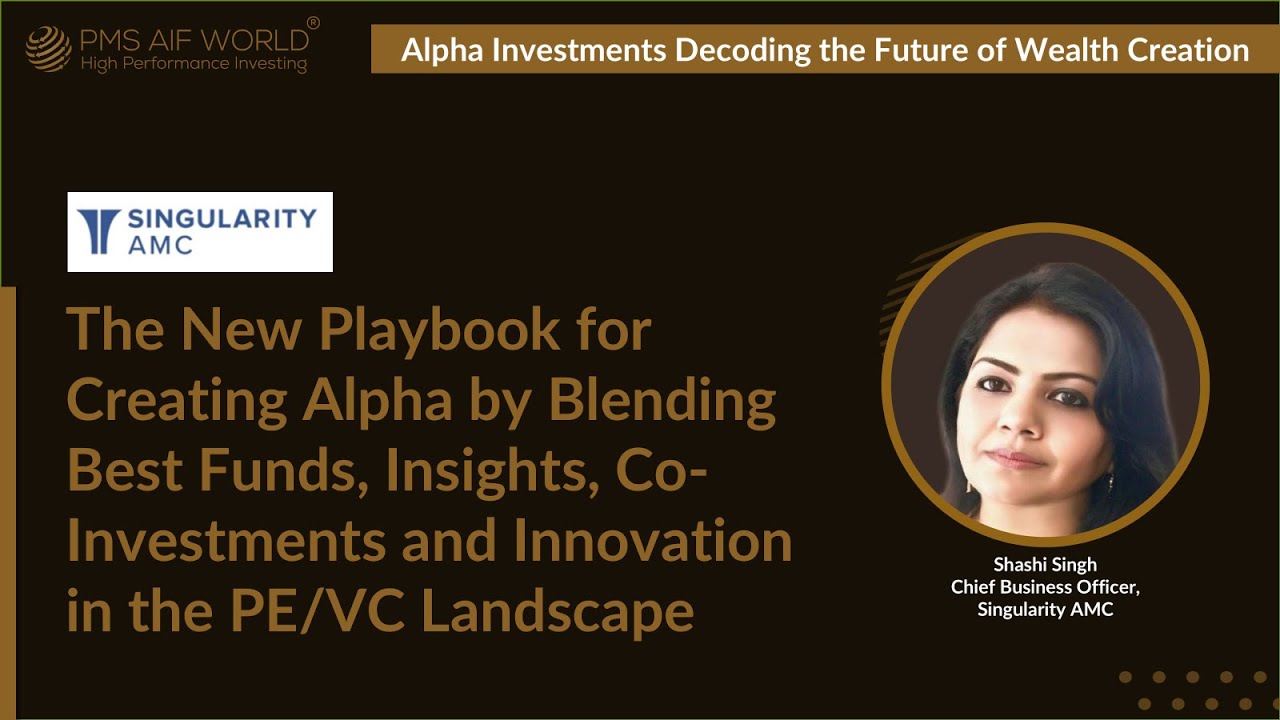 PMS AIF WORLD®
High Performance Investing

Alpha Investments Decoding the Future of Wealth Creation

SINGULARITY
AMC

The New Playbook for Creating Alpha by Blending Best Funds, Insights, Co-Investments and Innovation in the PE/VC Landscape

Shashi Singh
Chief Business Officer,
Singularity AMC